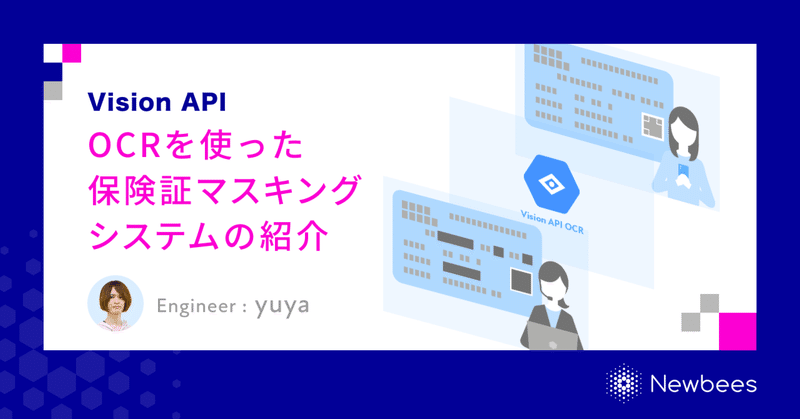 Vision API
OCRを使った
保険証マスキング
システムの紹介

Engineer : yuya

Vision API OCR

Newbees